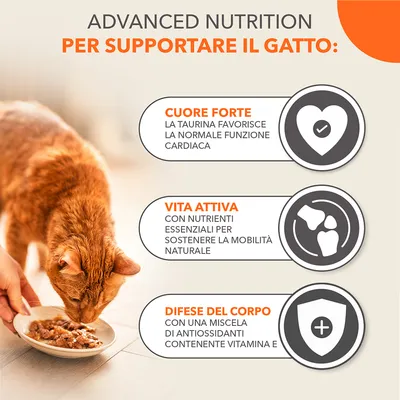 ADVANCED NUTRITION
PER SUPPORTARE IL GATTO:

CUORE FORTE
LA TAURINA FAVORISCE LA NORMALE FUNZIONE CARDIACA

VITA ATTIVA
CON NUTRIENTI ESSENZIALI PER SOSTENERE LA MOBILITÀ NATURALE

DIFESE DEL CORPO
CON UNA MISCELA DI ANTIOSSIDANTI CONTENENTE VITAMINA E